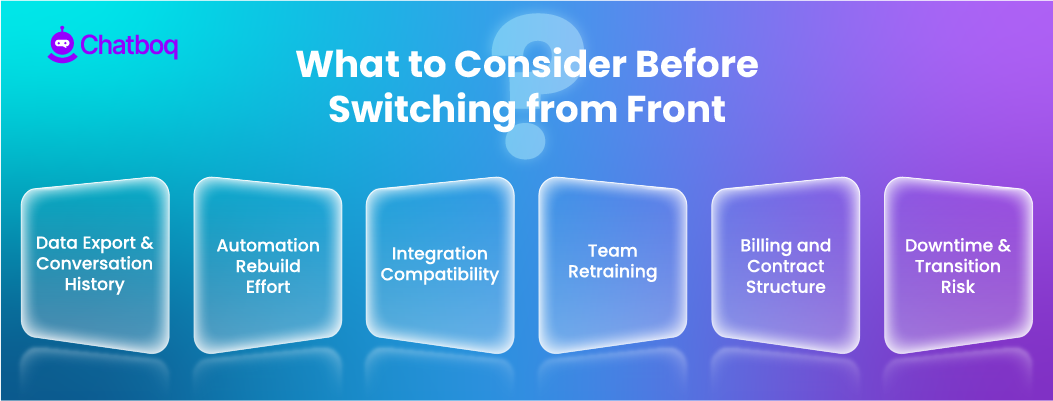 Chatboq

What to Consider Before Switching from Front

Data Export & Conversation History

Automation Rebuild Effort

Integration Compatibility

Team Retraining

Billing and Contract Structure

Downtime & Transition Risk